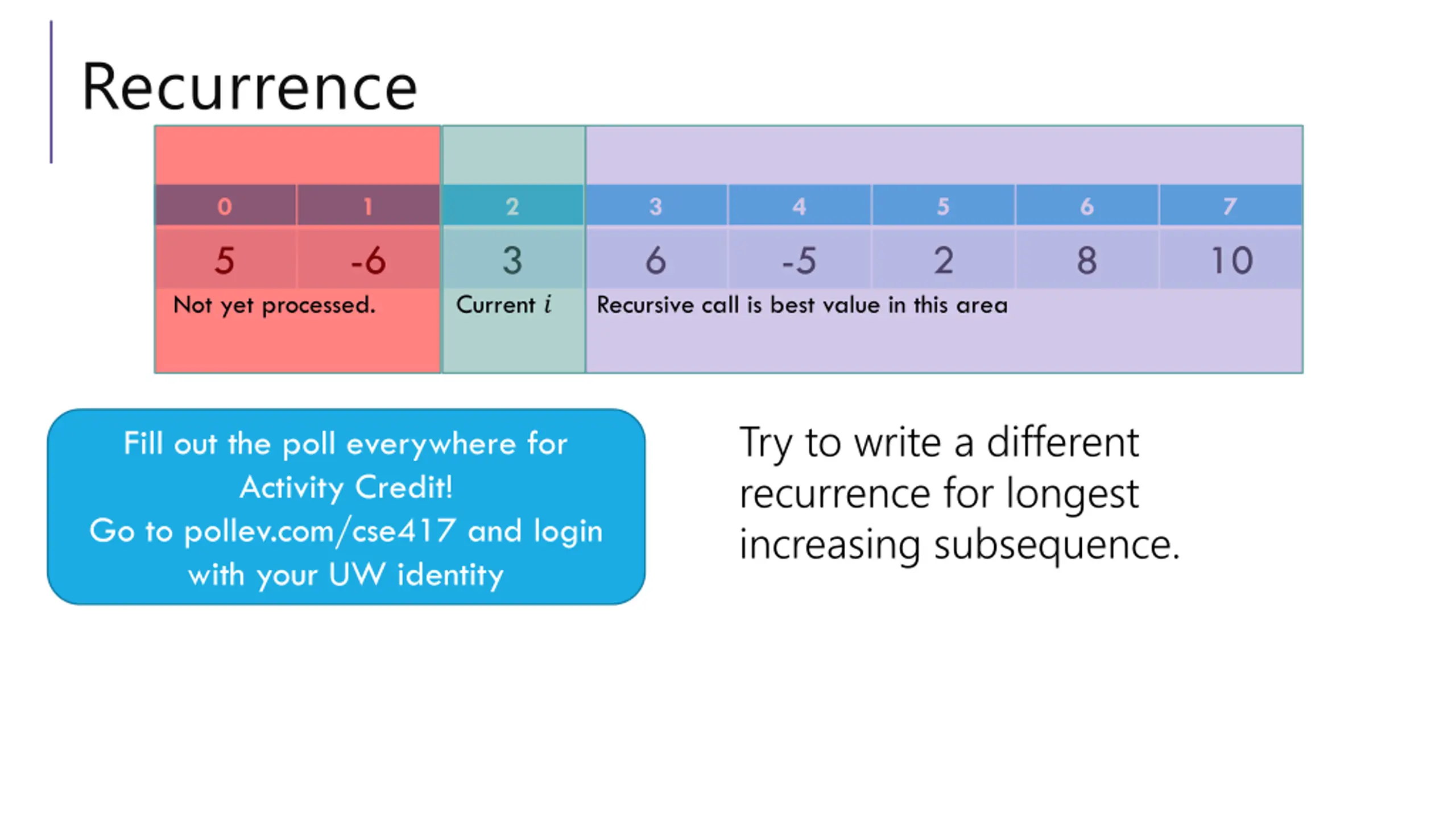 Recurrence

| 0 | 1 | 2 | 3 | 4 | 5 | 6 | 7 |
|---|---|---|---|---|---|---|---|
| 5 | -6 | 3 | 6 | -5 | 2 | 8 | 10 |

Not yet processed.

Current $i$

Recursive call is best value in this area

Fill out the poll everywhere for Activity Credit!
Go to pollev.com/cse417 and login with your UW identity

Try to write a different recurrence for longest increasing subsequence.